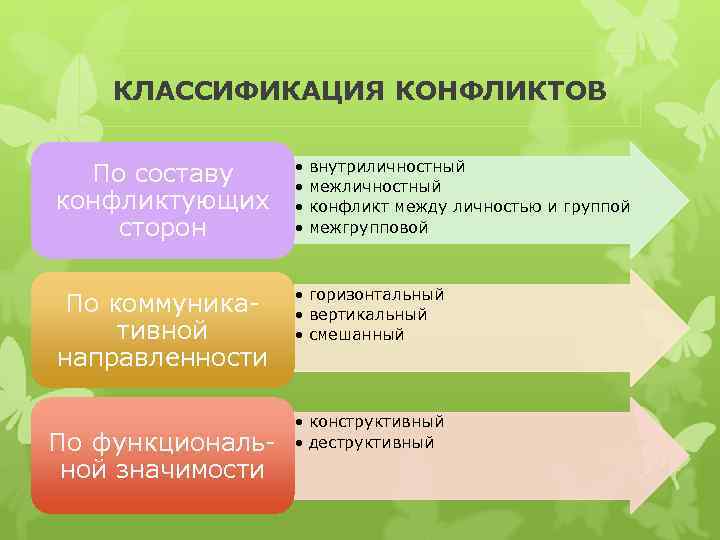 КЛАССИФИКАЦИЯ КОНФЛИКТОВ

По составу конфликтующих сторон

• внутриличностный
• межличностный
• конфликт между личностью и группой
• межгрупповой

По коммуникативной направленности

• горизонтальный
• вертикальный
• смешанный

По функциональной значимости

• конструктивный
• деструктивный